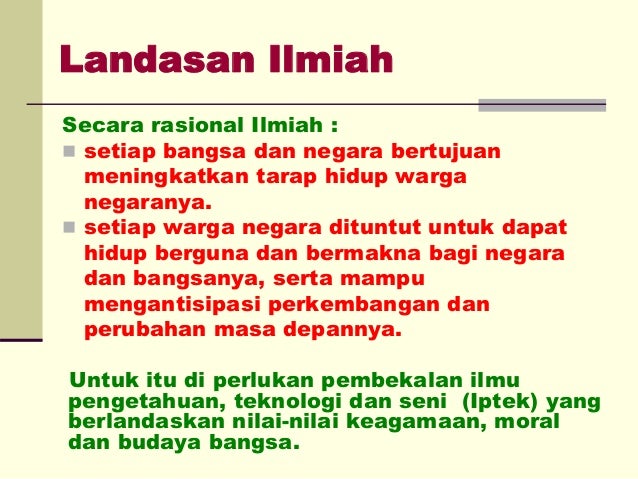 Landasan Ilmiah

Secara rasional Ilmiah :

- setiap bangsa dan negara bertujuan meningkatkan tarap hidup warga negaranya.
- setiap warga negara dituntut untuk dapat hidup berguna dan bermakna bagi negara dan bangsanya, serta mampu mengantisipasi perkembangan dan perubahan masa depannya.

Untuk itu di perlukan pembekalan ilmu pengetahuan, teknologi dan seni (Iptek) yang berlandaskan nilai-nilai keagamaan, moral dan budaya bangsa.